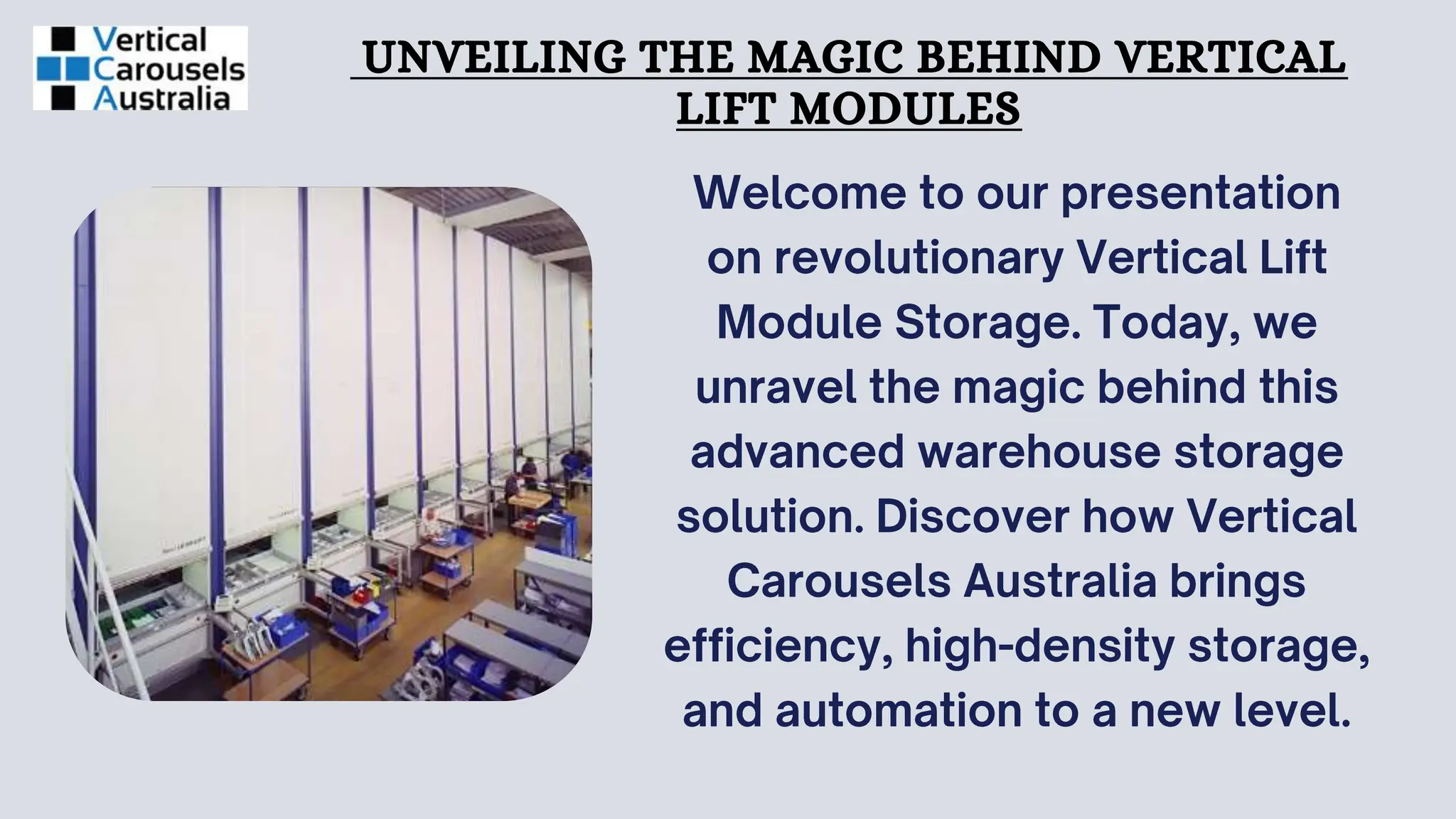 Vertical Carousels Australia

UNVEILING THE MAGIC BEHIND VERTICAL LIFT MODULES

Welcome to our presentation on revolutionary Vertical Lift Module Storage. Today, we unravel the magic behind this advanced warehouse storage solution. Discover how Vertical Carousels Australia brings efficiency, high-density storage, and automation to a new level.